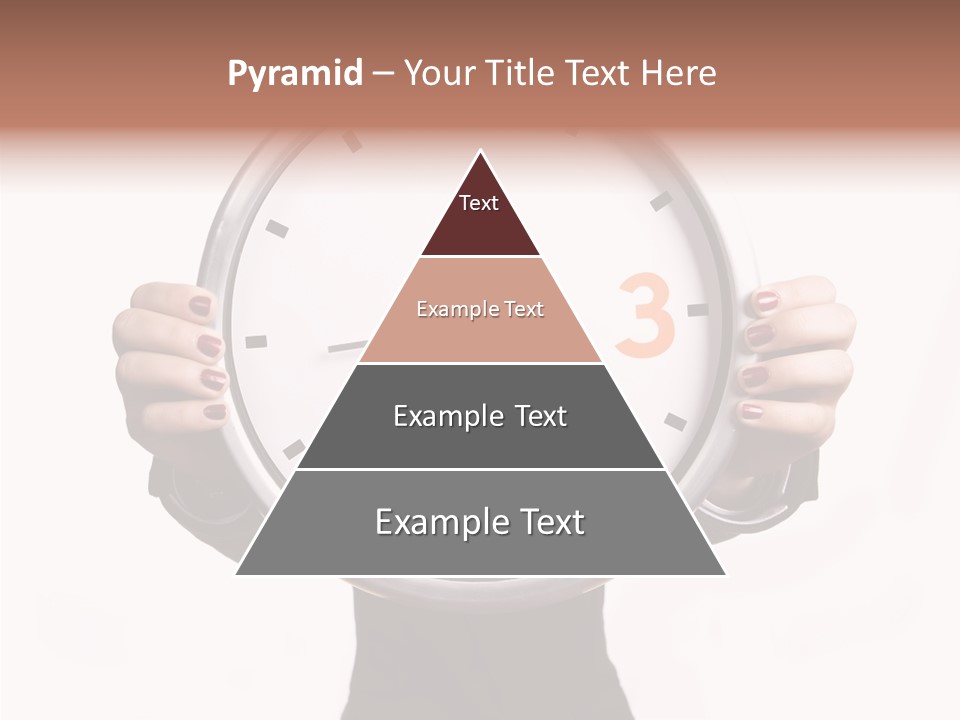 Pyramid – Your Title Text Here

Text

Example Text

Example Text

Example Text

3